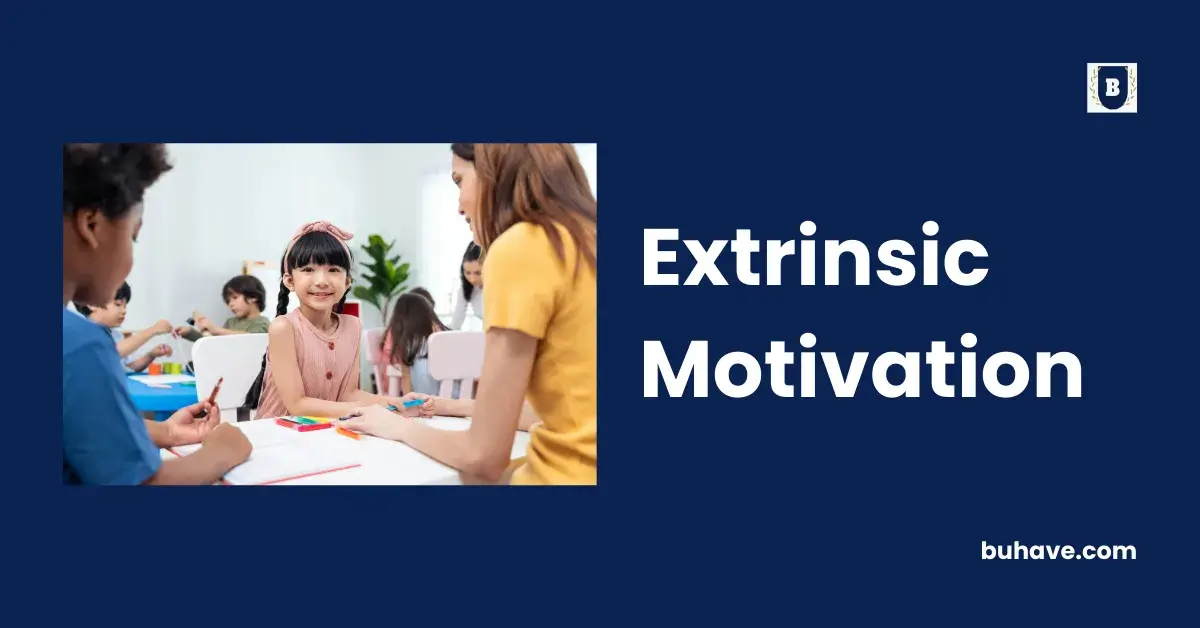 B

Extrinsic Motivation

buhave.com